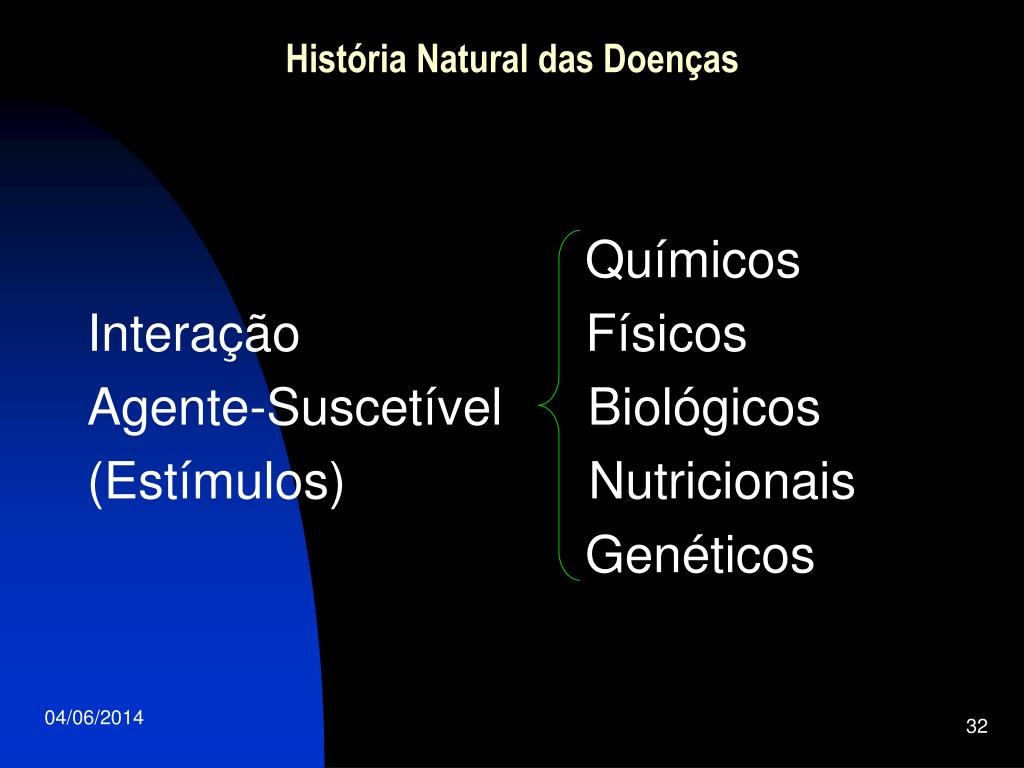 História Natural das Doenças

Interação
Agente-Suscetível
(Estímulos)

Químicos
Físicos
Biológicos
Nutricionais
Genéticos

04/06/2014

32